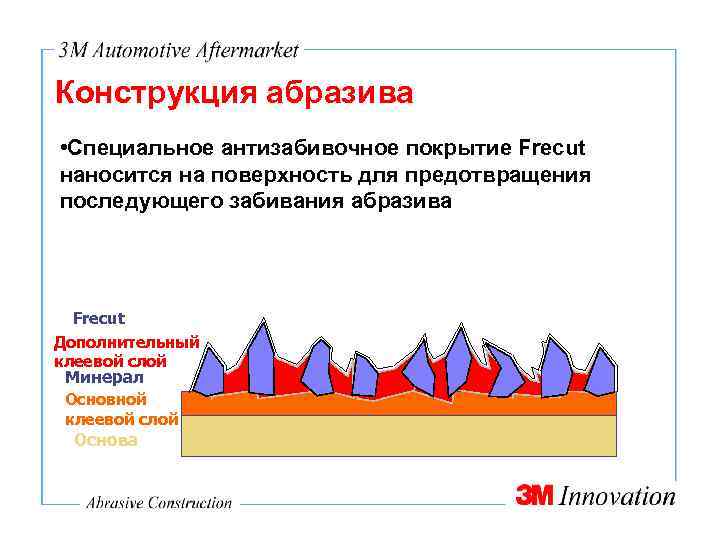 3M Automotive Aftermarket

Конструкция абразива

•Специальное антизабивочное покрытие Frecut наносится на поверхность для предотвращения последующего забивания абразива

Frecut
Дополнительный клеевой слой
Минерал
Основной клеевой слой
Основа

Abrasive Construction

3M Innovation